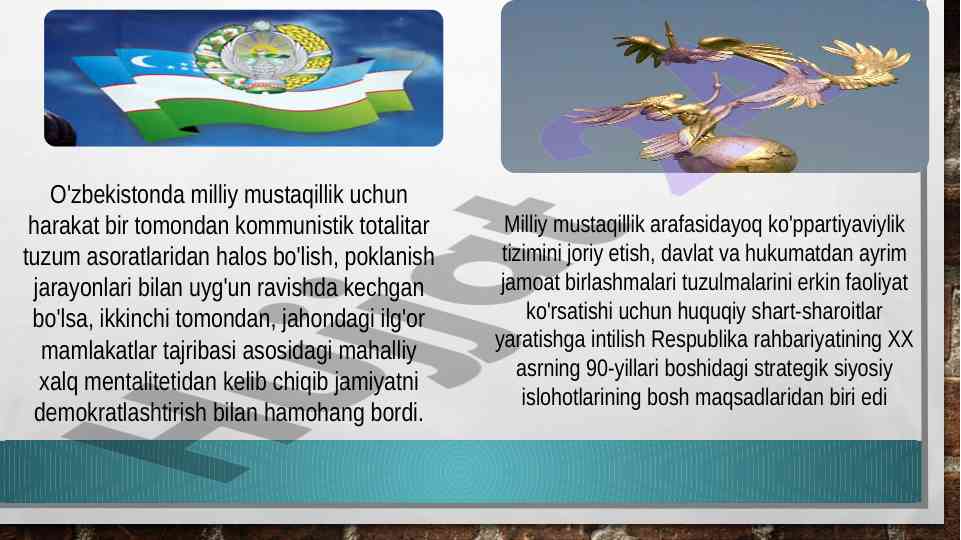 O'zbekistonda milliy mustaqillik uchun harakat bir tomondan kommunistik totalitar tuzum asoratlaridan halos bo'lish, poklanish jarayonlari bilan uyg'un ravishda kechgan bo'lsa, ikkinchi tomondan, jahondagi ilg'or mamlakatlar tajribasi asosidagi mahalliy xalq mentalitetidan kelib chiqib jamiyatni demokratlashtirish bilan hamohang bordi.

Milliy mustaqillik arafasidayoq ko'ppartiyaviylik tizimini joriy etish, davlat va hukumatdan ayrim jamoat birlashmalari tuzulmalarini erkin faoliyat ko'rsatishi uchun huquqiy shart-sharoitlar yaratishga intilish Respublika rahbariyatining XX asrning 90-yillari boshidagi strategik siyosiy islohotlarining bosh maqsadlaridan biri edi

Hujjat